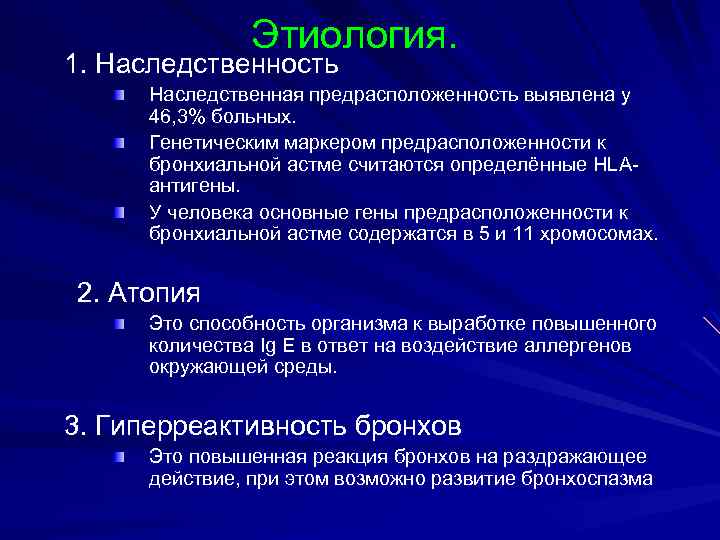 Этиология.

1. Наследственность

Наследственная предрасположенность выявлена у 46,3% больных.

Генетическим маркером предрасположенности к бронхиальной астме считаются определённые HLA-антигены.

У человека основные гены предрасположенности к бронхиальной астме содержатся в 5 и 11 хромосомах.

2. Атопия

Это способность организма к выработке повышенного количества Ig E в ответ на воздействие аллергенов окружающей среды.

3. Гиперреактивность бронхов

Это повышенная реакция бронхов на раздражающее действие, при этом возможно развитие бронхоспазма